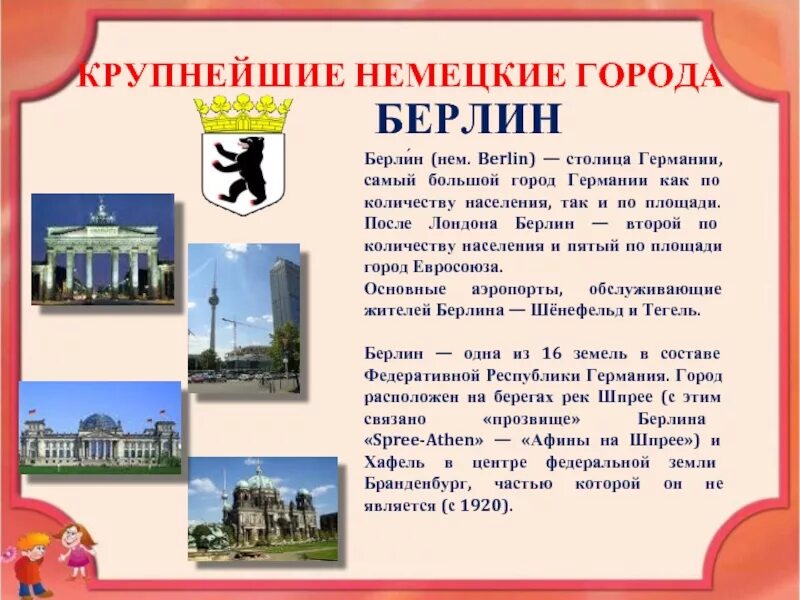 КРУПНЕЙШИЕ НЕМЕЦКИЕ ГОРОДА

БЕРЛИН

Берли́н (нем. Berlin) — столица Германии, самый большой город Германии как по количеству населения, так и по площади. После Лондона Берлин — второй по количеству населения и пятый по площади город Евросоюза.
Основные аэропорты, обслуживающие жителей Берлина — Шёнефельд и Тегель.

Берлин — одна из 16 земель в составе Федеративной Республики Германия. Город расположен на берегах рек Шпрее (с этим связано «прозвище» Берлина «Spree-Athen» — «Афины на Шпрее») и Хафель в центре федеральной земли Бранденбург, частью которой он не является (с 1920).